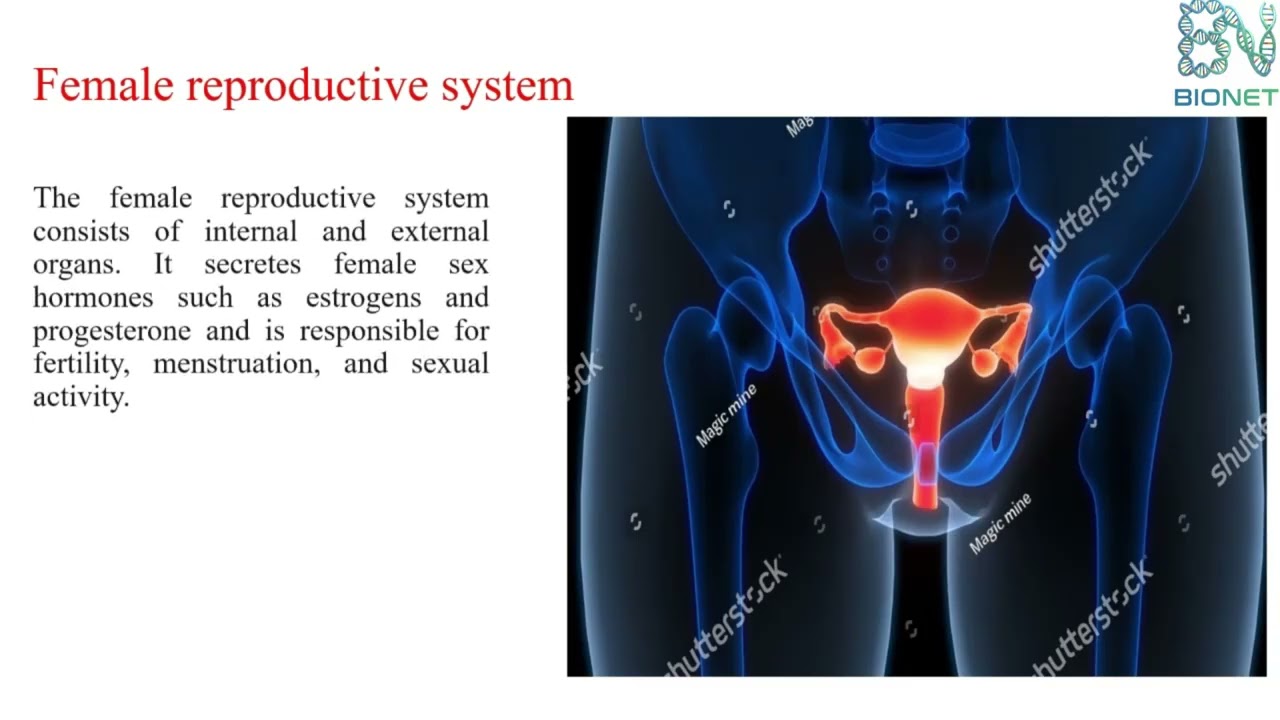 Female reproductive system

BIONET

The female reproductive system consists of internal and external organs. It secretes female sex hormones such as estrogens and progesterone and is responsible for fertility, menstruation, and sexual activity.

shutterstock
Magic mine
shutterstock
Magic mine
shutterstock
shutterstock